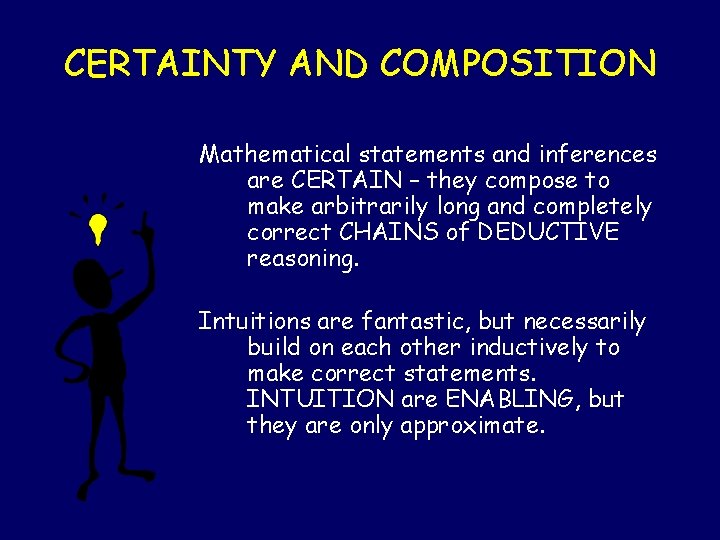 CERTAINTY AND COMPOSITION

Mathematical statements and inferences are CERTAIN – they compose to make arbitrarily long and completely correct CHAINS of DEDUCTIVE reasoning.

Intuitions are fantastic, but necessarily build on each other inductively to make correct statements. INTUITION are ENABLING, but they are only approximate.